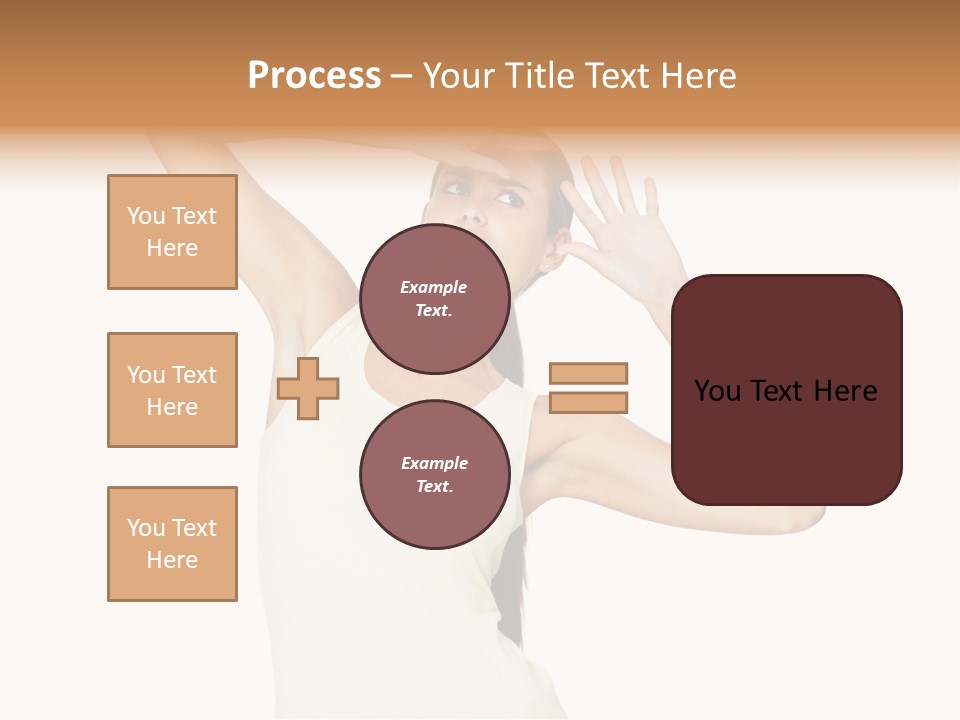 Process – Your Title Text Here

You Text Here

You Text Here

You Text Here

Example Text.

Example Text.

You Text Here